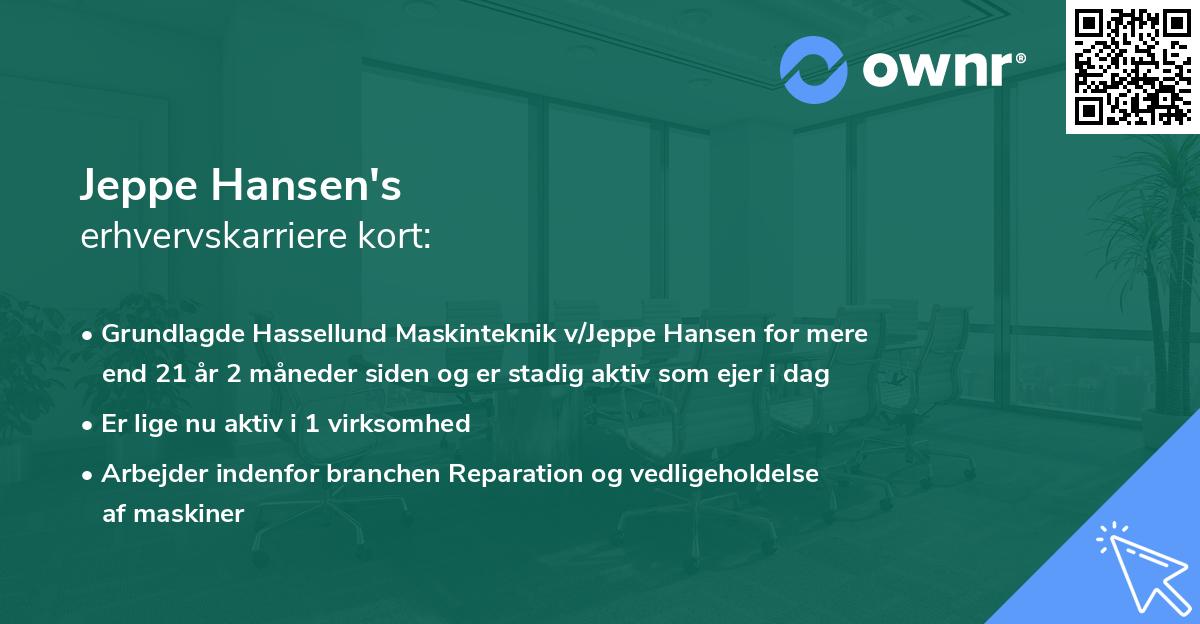 ownr®

Jeppe Hansen's
erhvervskarriere kort:

• Grundlagde Hassellund Maskinteknik v/Jeppe Hansen for mere end 21 år 2 måneder siden og er stadig aktiv som ejer i dag

• Er lige nu aktiv i 1 virksomhed

• Arbejder indenfor branchen Reparation og vedligeholdelse af maskiner